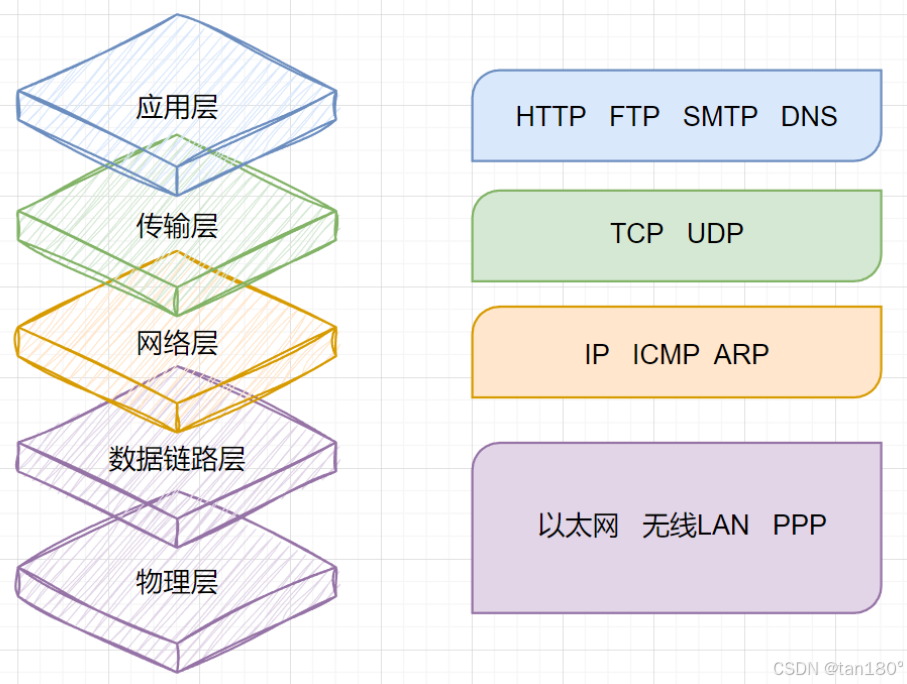 应用层

传输层

网络层

数据链路层

物理层

HTTP FTP SMTP DNS

TCP UDP

IP ICMP ARP

以太网 无线LAN PPP

CSDN @tan180°